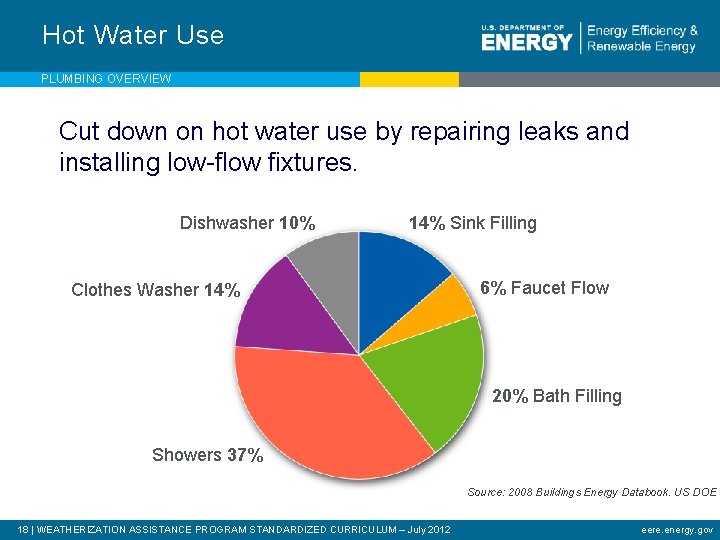 Hot Water Use

U.S. DEPARTMENT OF ENERGY | Energy Efficiency & Renewable Energy

PLUMBING OVERVIEW

Cut down on hot water use by repairing leaks and installing low-flow fixtures.

Dishwasher 10%

14% Sink Filling

Clothes Washer 14%

6% Faucet Flow

20% Bath Filling

Showers 37%

Source: 2008 Buildings Energy Databook. US DOE

18 | WEATHERIZATION ASSISTANCE PROGRAM STANDARDIZED CURRICULUM – July 2012

eere.energy.gov